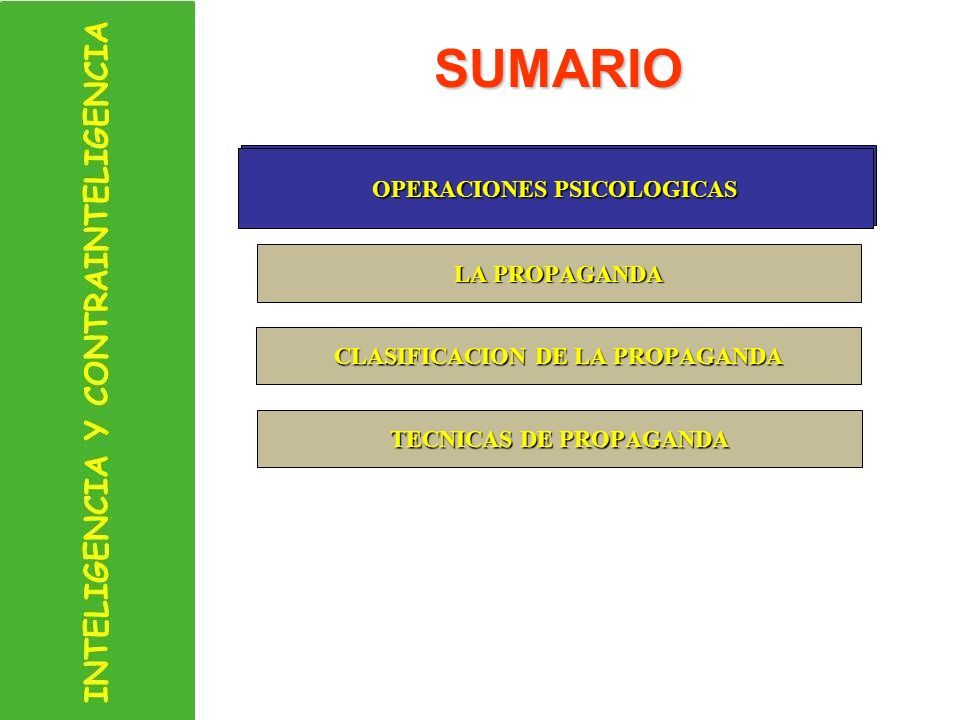 INTELIGENCIA Y CONTRAINTELIGENCIA

SUMARIO

OPERACIONES PSICOLOGICAS

LA PROPAGANDA

CLASIFICACION DE LA PROPAGANDA

TECNICAS DE PROPAGANDA